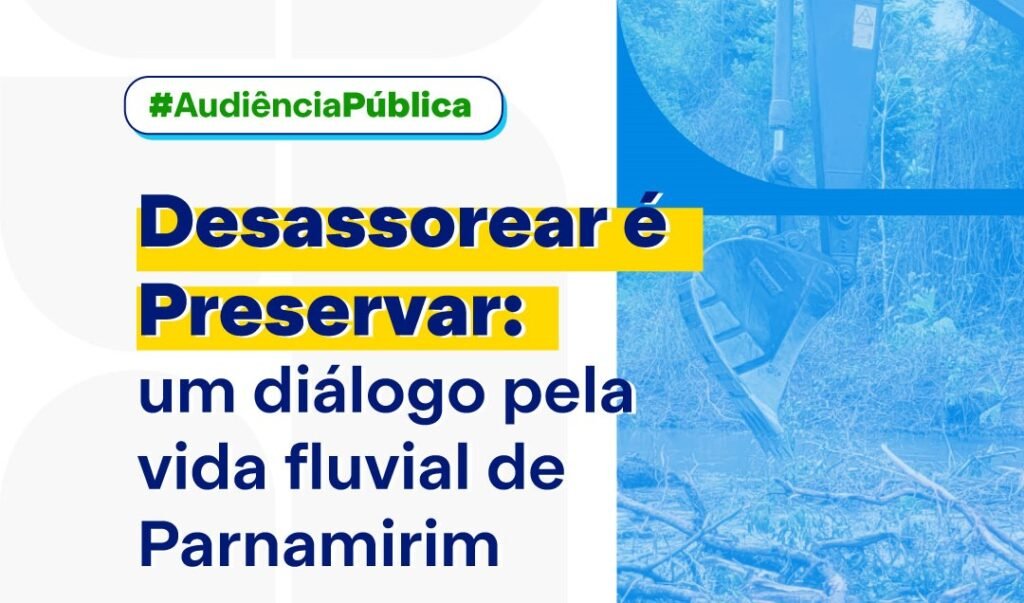 #AudiênciaPública

Desassorear é Preservar: um diálogo pela vida fluvial de Parnamirim